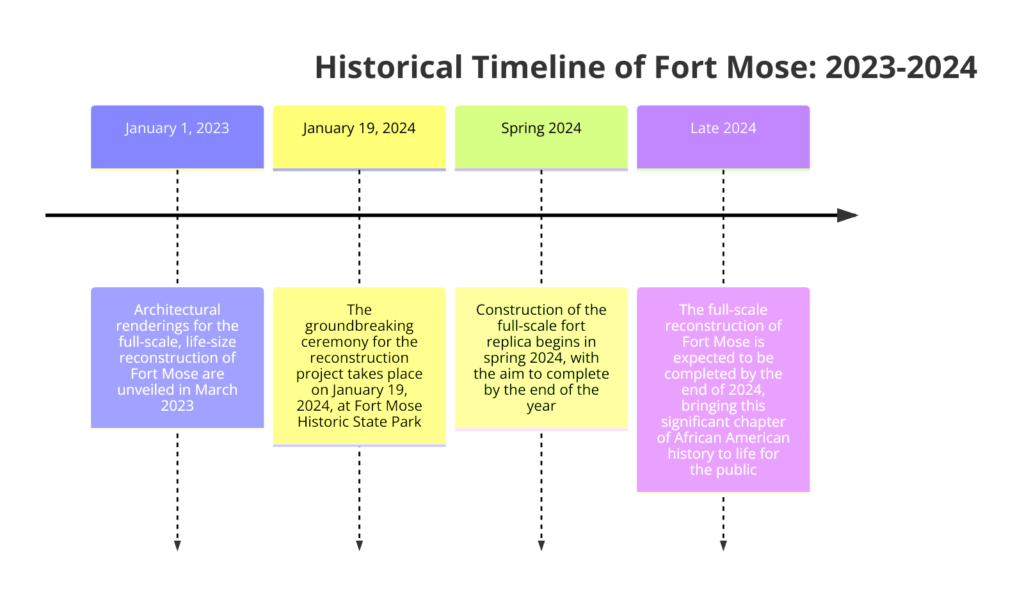 Historical Timeline of Fort Mose: 2023-2024

January 1, 2023

January 19, 2024

Spring 2024

Late 2024

Architectural renderings for the full-scale, life-size reconstruction of Fort Mose are unveiled in March 2023

The groundbreaking ceremony for the reconstruction project takes place on January 19, 2024, at Fort Mose Historic State Park

Construction of the full-scale fort replica begins in spring 2024, with the aim to complete by the end of the year

The full-scale reconstruction of Fort Mose is expected to be completed by the end of 2024, bringing this significant chapter of African American history to life for the public